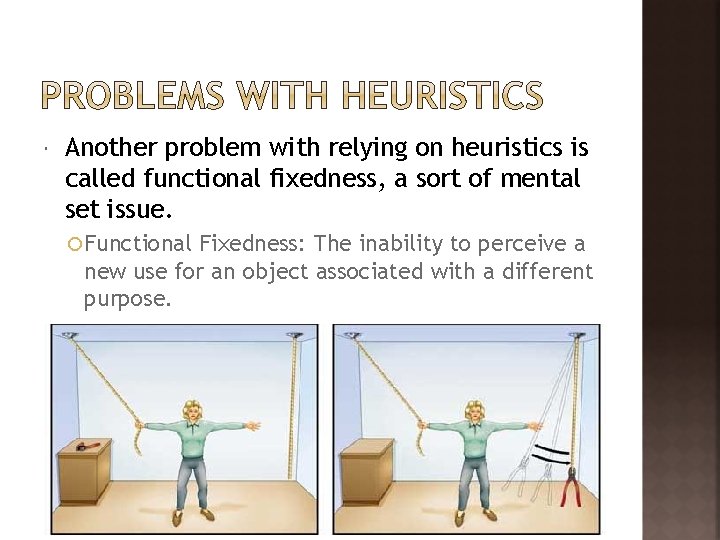 PROBLEMS WITH HEURISTICS

Another problem with relying on heuristics is called functional fixedness, a sort of mental set issue.

Functional Fixedness: The inability to perceive a new use for an object associated with a different purpose.